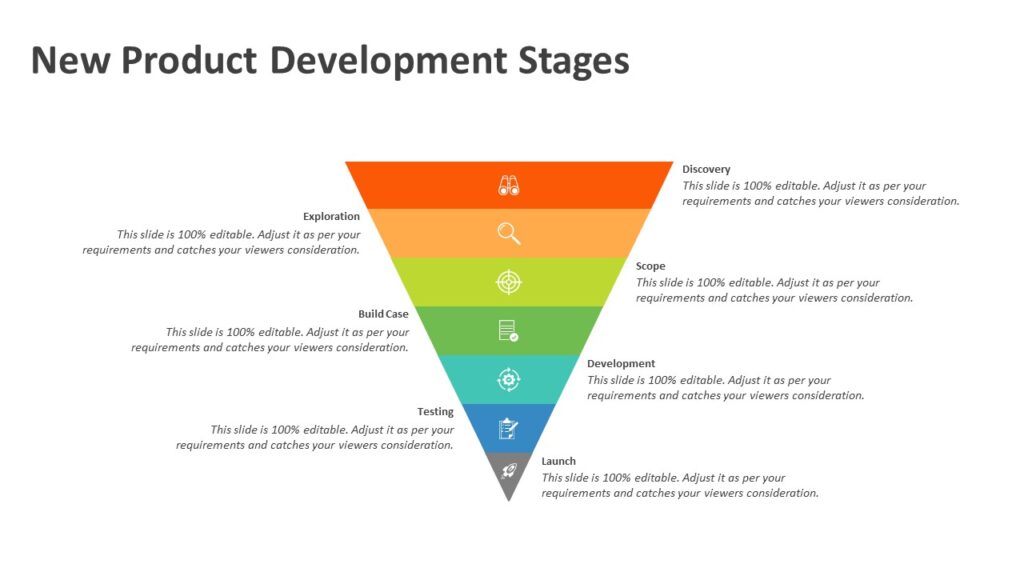 New Product Development Stages

Discovery
This slide is 100% editable. Adjust it as per your requirements and catches your viewers consideration.

Exploration
This slide is 100% editable. Adjust it as per your requirements and catches your viewers consideration.

Scope
This slide is 100% editable. Adjust it as per your requirements and catches your viewers consideration.

Build Case
This slide is 100% editable. Adjust it as per your requirements and catches your viewers consideration.

Development
This slide is 100% editable. Adjust it as per your requirements and catches your viewers consideration.

Testing
This slide is 100% editable. Adjust it as per your requirements and catches your viewers consideration.

Launch
This slide is 100% editable. Adjust it as per your requirements and catches your viewers consideration.